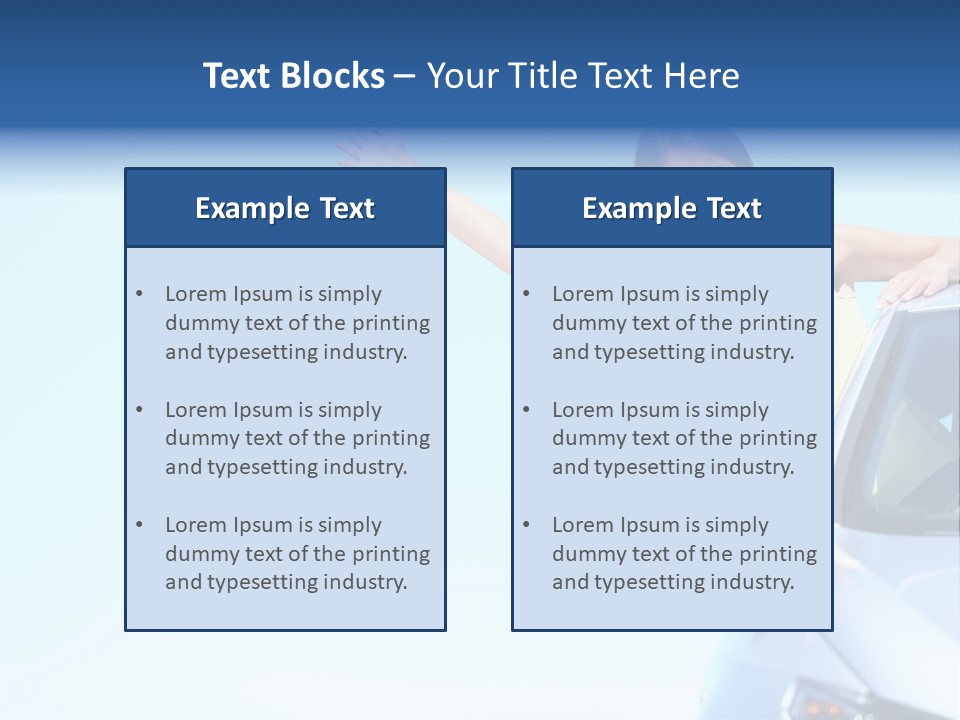 Text Blocks – Your Title Text Here

Example Text

• Lorem Ipsum is simply dummy text of the printing and typesetting industry.

• Lorem Ipsum is simply dummy text of the printing and typesetting industry.

• Lorem Ipsum is simply dummy text of the printing and typesetting industry.

Example Text

• Lorem Ipsum is simply dummy text of the printing and typesetting industry.

• Lorem Ipsum is simply dummy text of the printing and typesetting industry.

• Lorem Ipsum is simply dummy text of the printing and typesetting industry.